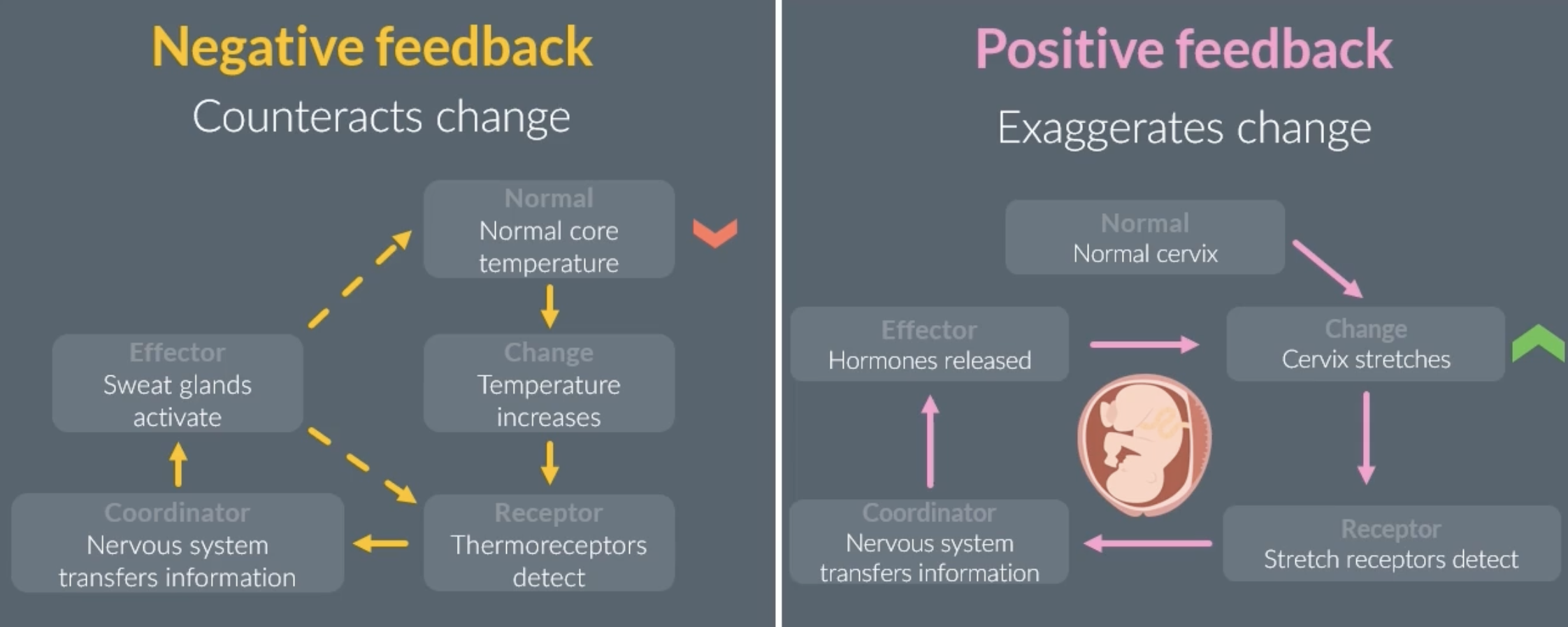 Negative feedback

Counteracts change

Normal
Normal core temperature

Change
Temperature increases

Receptor
Thermoreceptors detect

Coordinator
Nervous system transfers information

Effector
Sweat glands activate

Positive feedback

Exaggerates change

Normal
Normal cervix

Change
Cervix stretches

Receptor
Stretch receptors detect

Coordinator
Nervous system transfers information

Effector
Hormones released